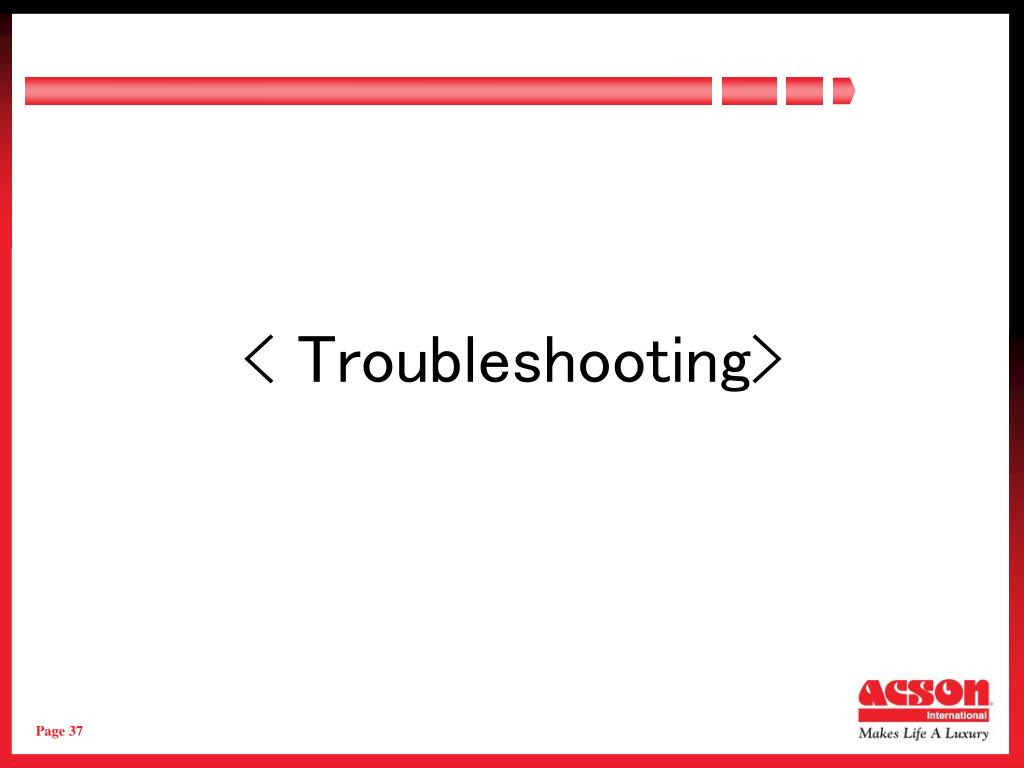 < Troubleshooting>

Page 37

ACSON
International
Makes Life A Luxury